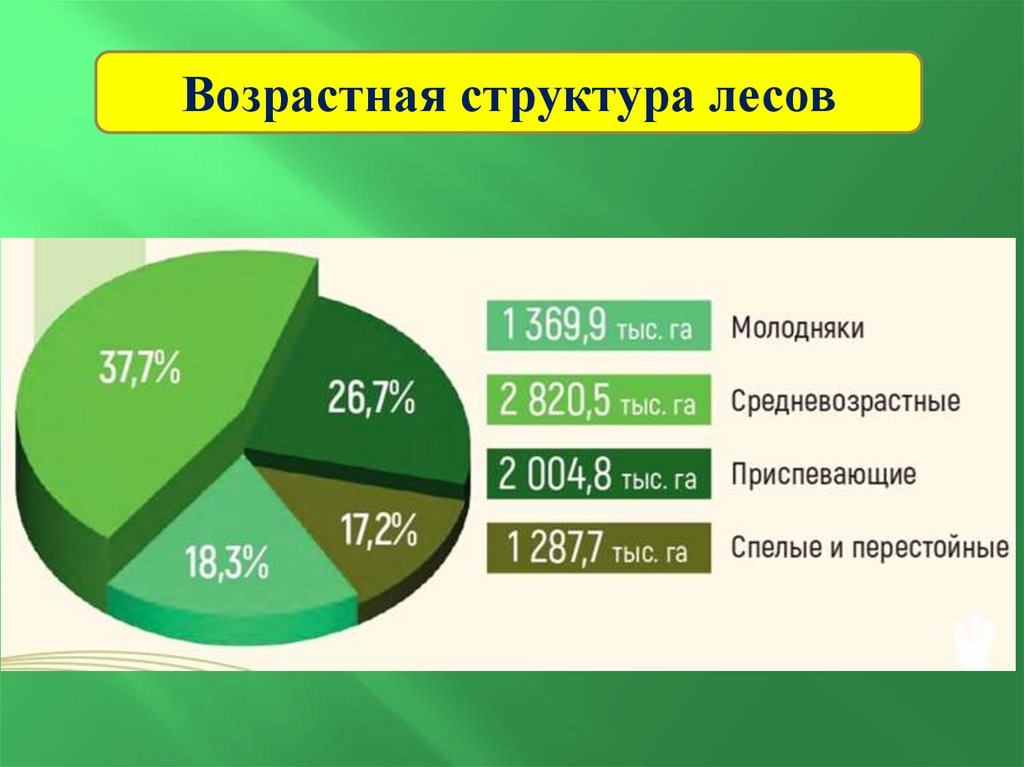 Возрастная структура лесов

37,7%
26,7%
18,3%
17,2%

1 369,9 тыс. га Молодняки
2 820,5 тыс. га Средневозрастные
2 004,8 тыс. га Приспевающие
1 287,7 тыс. га Спелые и перестойные